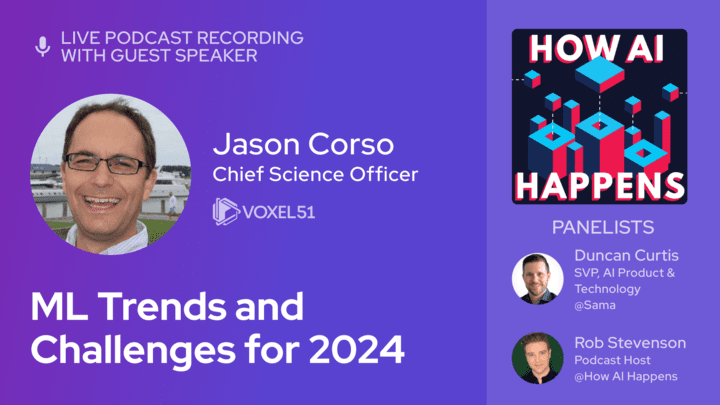 LIVE PODCAST RECORDING WITH GUEST SPEAKER

Jason Corso
Chief Science Officer

VOXEL51

ML Trends and Challenges for 2024

HOW AI HAPPENS

PANELISTS

Duncan Curtis
SVP, AI Product & Technology
@Sama

Rob Stevenson
Podcast Host
@How AI Happens